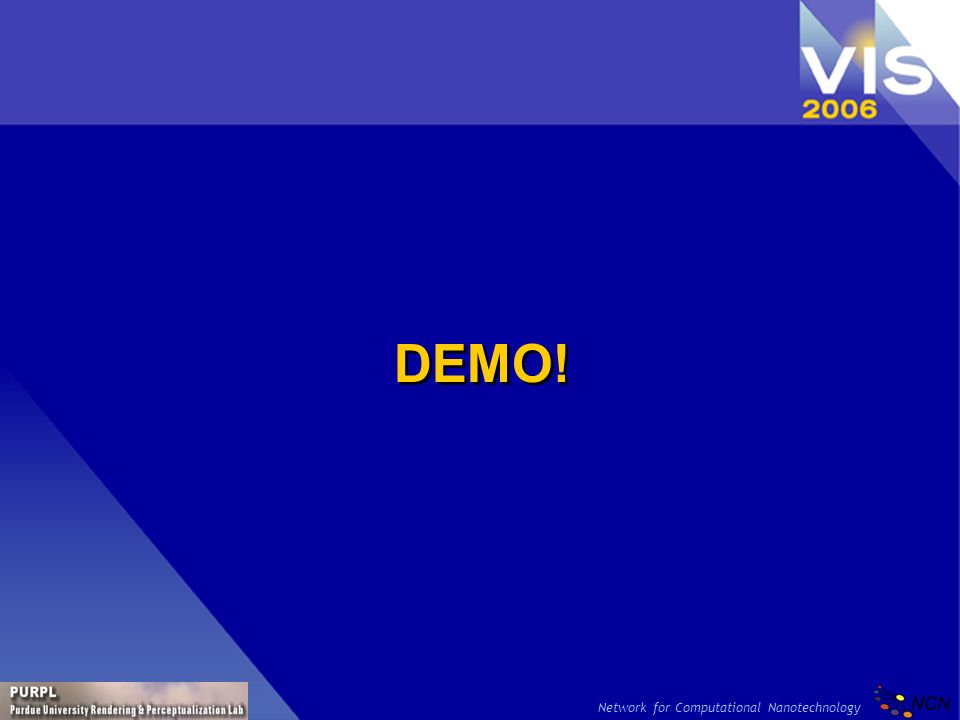 VIS
2006

DEMO!

PURPL
Purdue University Rendering & Perceptualization Lab

Network for Computational Nanotechnology

NCN